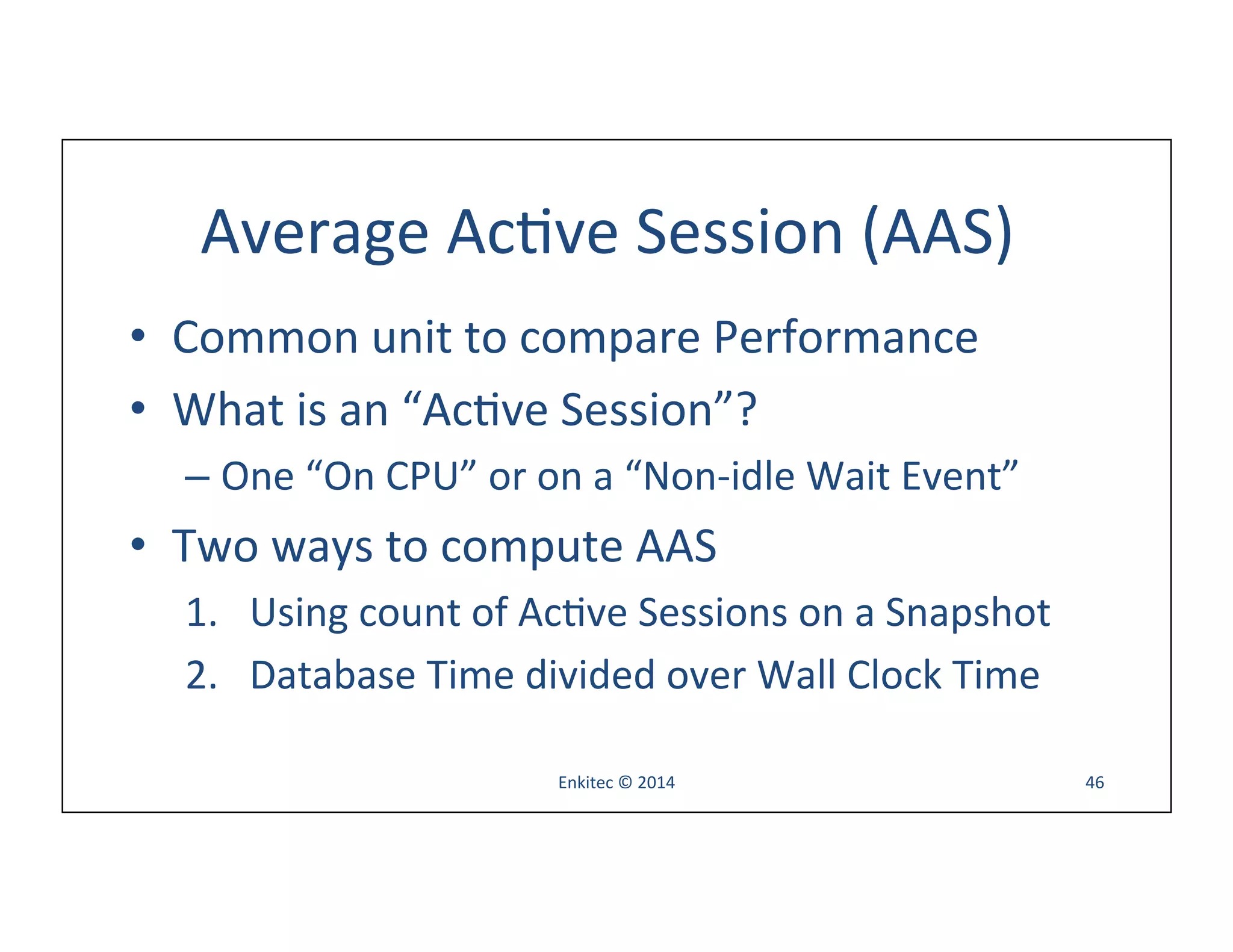 Average Active Session (AAS)

• Common unit to compare Performance
• What is an “Active Session”?
– One “On CPU” or on a “Non-idle Wait Event”
• Two ways to compute AAS
1. Using count of Active Sessions on a Snapshot
2. Database Time divided over Wall Clock Time

Enkitec © 2014

46